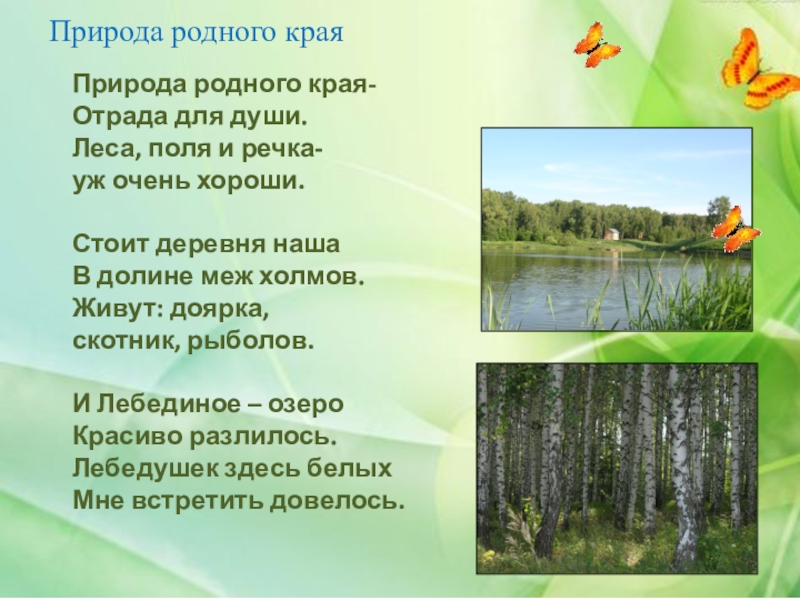 Природа родного края

Природа родного края-
Отрада для души.
Леса, поля и речка-
уж очень хороши.

Стоит деревня наша
В долине меж холмов.
Живут: доярка,
скотник, рыболов.

И Лебединое – озеро
Красиво разлилось.
Лебедушек здесь белых
Мне встретить довелось.